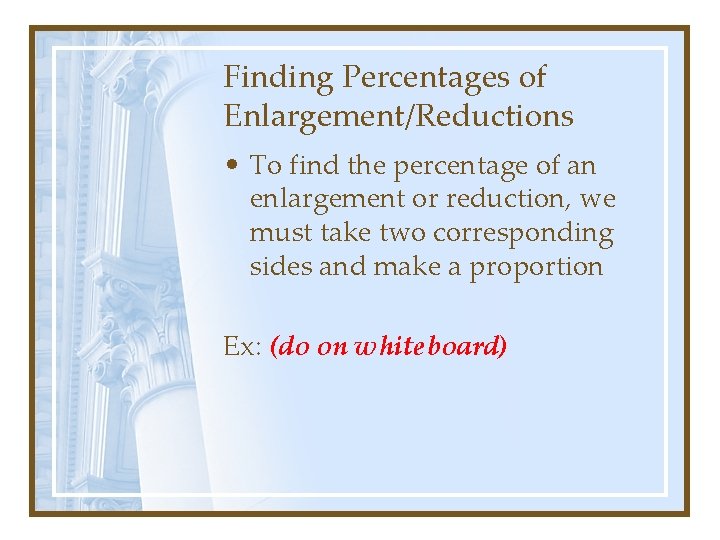 Finding Percentages of Enlargement/Reductions

• To find the percentage of an enlargement or reduction, we must take two corresponding sides and make a proportion

Ex: (do on whiteboard)